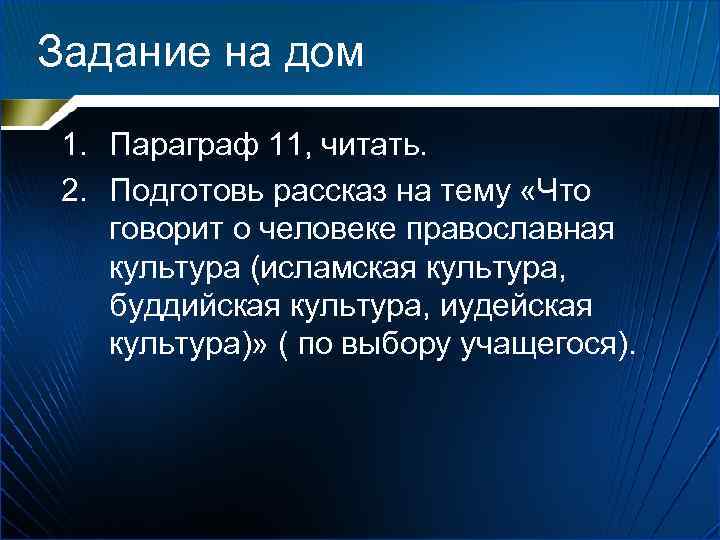 Задание на дом

1. Параграф 11, читать.
2. Подготовь рассказ на тему «Что говорит о человеке православная культура (исламская культура, буддийская культура, иудейская культура)» ( по выбору учащегося).